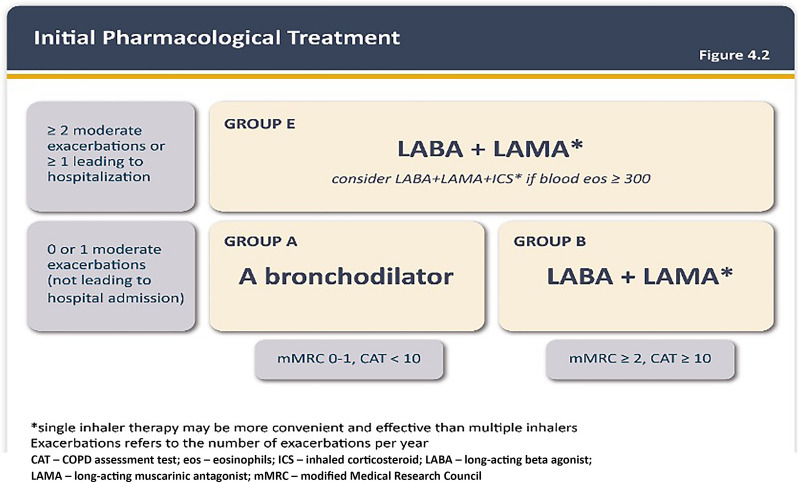 Initial Pharmacological Treatment

Figure 4.2

≥ 2 moderate exacerbations or ≥ 1 leading to hospitalization

GROUP E

LABA + LAMA*

consider LABA+LAMA+ICS* if blood eos ≥ 300

0 or 1 moderate exacerbations (not leading to hospital admission)

GROUP A

A bronchodilator

GROUP B

LABA + LAMA*

mMRC 0-1, CAT < 10

mMRC ≥ 2, CAT ≥ 10

*single inhaler therapy may be more convenient and effective than multiple inhalers
Exacerbations refers to the number of exacerbations per year
CAT – COPD assessment test; eos – eosinophils; ICS – inhaled corticosteroid; LABA – long-acting beta agonist;
LAMA – long-acting muscarinic antagonist; mMRC – modified Medical Research Council